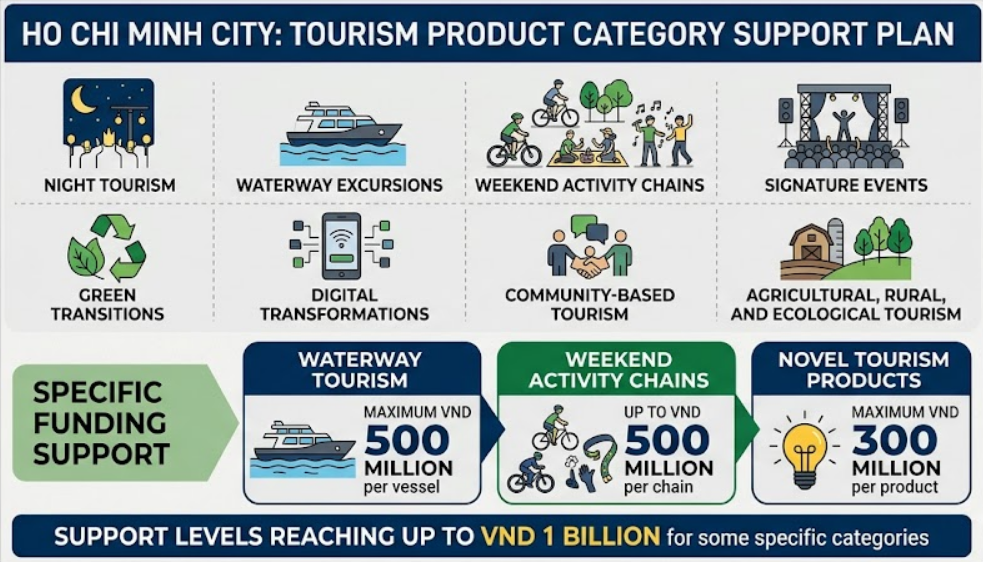 HO CHI MINH CITY: TOURISM PRODUCT CATEGORY SUPPORT PLAN

NIGHT TOURISM

WATERWAY EXCURSIONS

WEEKEND ACTIVITY CHAINS

SIGNATURE EVENTS

GREEN TRANSITIONS

DIGITAL TRANSFORMATIONS

COMMUNITY-BASED TOURISM

AGRICULTURAL, RURAL, AND ECOLOGICAL TOURISM

SPECIFIC FUNDING SUPPORT

WATERWAY TOURISM

MAXIMUM VND 500 MILLION per vessel

WEEKEND ACTIVITY CHAINS

UP TO VND 500 MILLION per chain

NOVEL TOURISM PRODUCTS

MAXIMUM VND 300 MILLION per product

SUPPORT LEVELS REACHING UP TO VND 1 BILLION for some specific categories